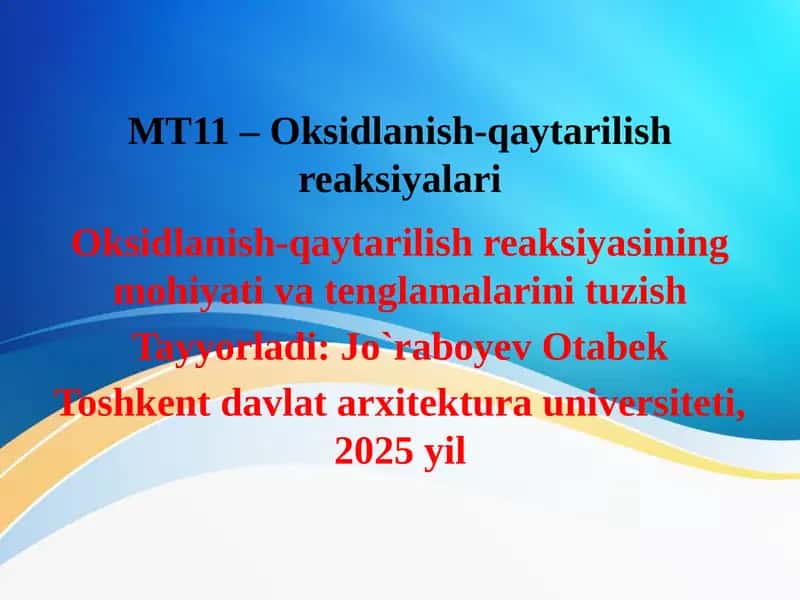 MT11 – Oksidlanish-qaytarilish reaksiyalari

Oksidlanish-qaytarilish reaksiyasining mohiyati va tenglamalarini tuzish

Tayyorladi: Jo`raboyev Otabek

Toshkent davlat arxitektura universiteti, 2025 yil